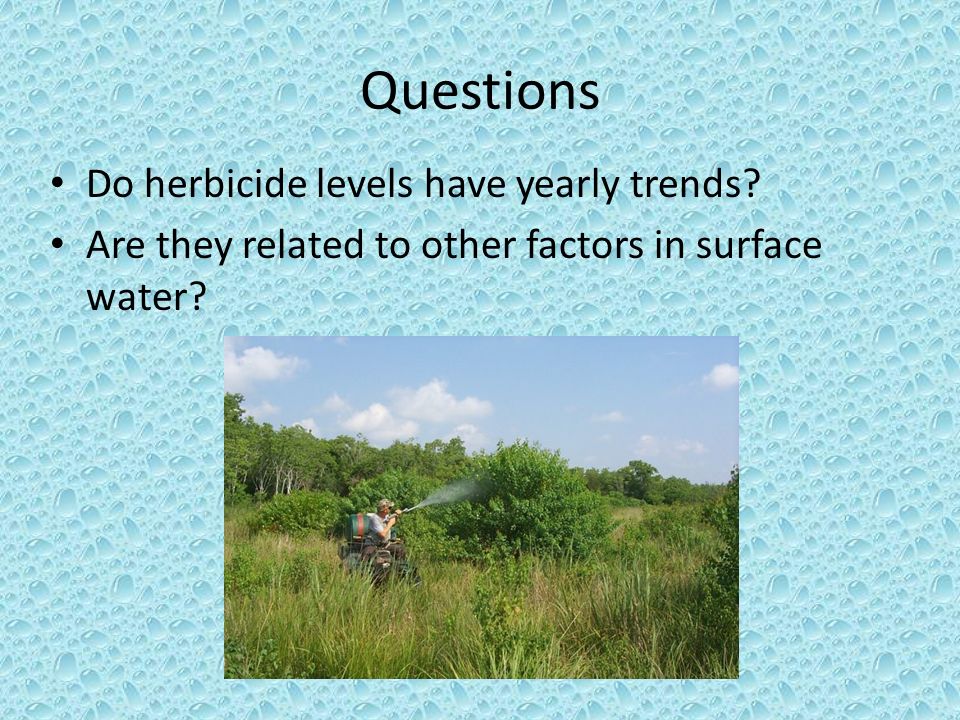 Questions

• Do herbicide levels have yearly trends?
• Are they related to other factors in surface water?